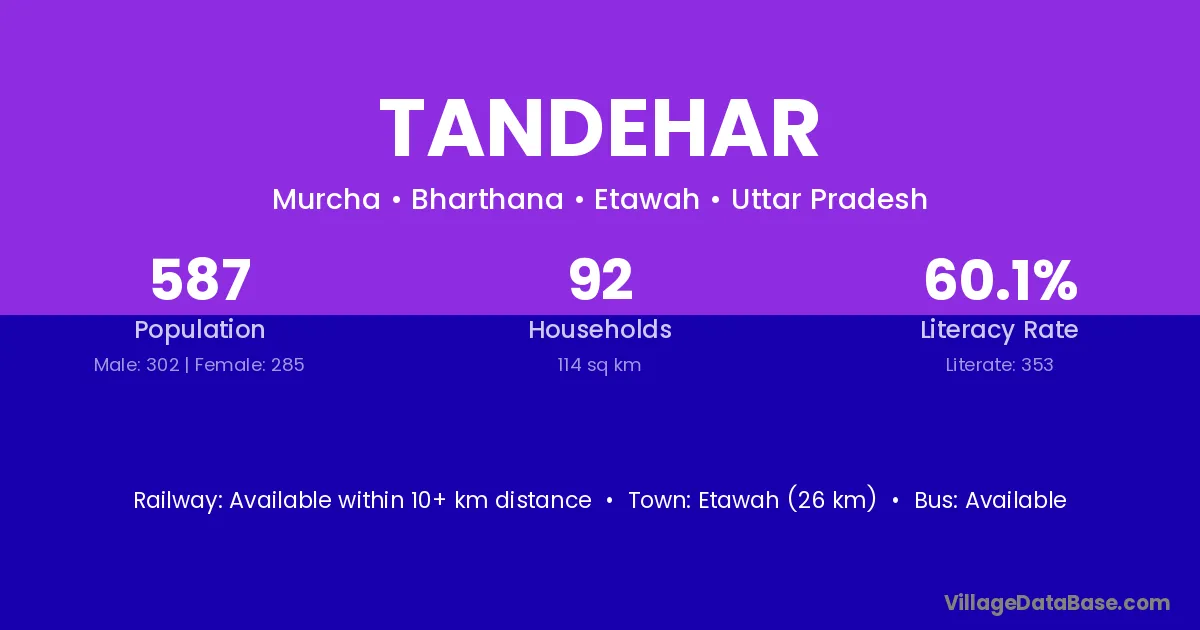 TANDEHAR

Murcha • Bharthana • Etawah • Uttar Pradesh

587
Population
Male: 302 | Female: 285

92
Households
114 sq km

60.1%
Literacy Rate
Literate: 353

Railway: Available within 10+ km distance • Town: Etawah (26 km) • Bus: Available

VillageDataBase.com